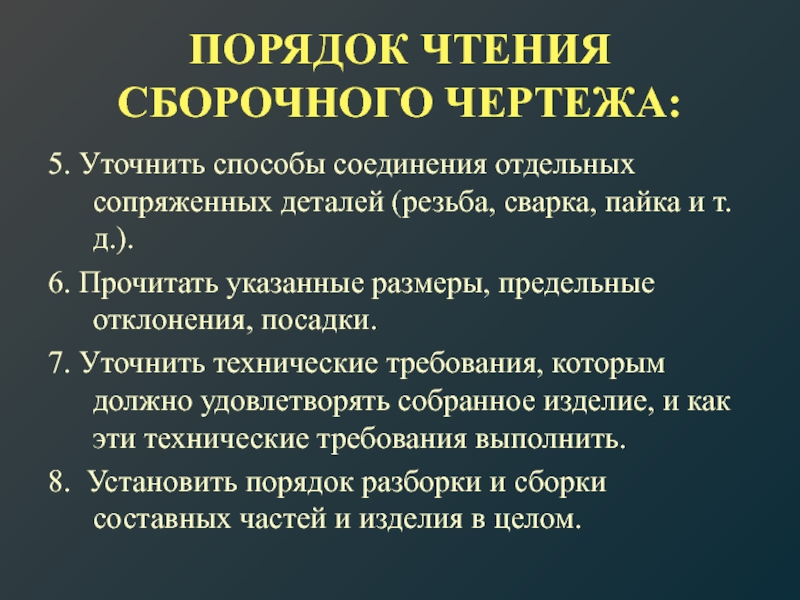 ПОРЯДОК ЧТЕНИЯ СБОРОЧНОГО ЧЕРТЕЖА:

5. Уточнить способы соединения отдельных сопряженных деталей (резьба, сварка, пайка и т. д.).

6. Прочитать указанные размеры, предельные отклонения, посадки.

7. Уточнить технические требования, которым должно удовлетворять собранное изделие, и как эти технические требования выполнить.

8. Установить порядок разборки и сборки составных частей и изделия в целом.